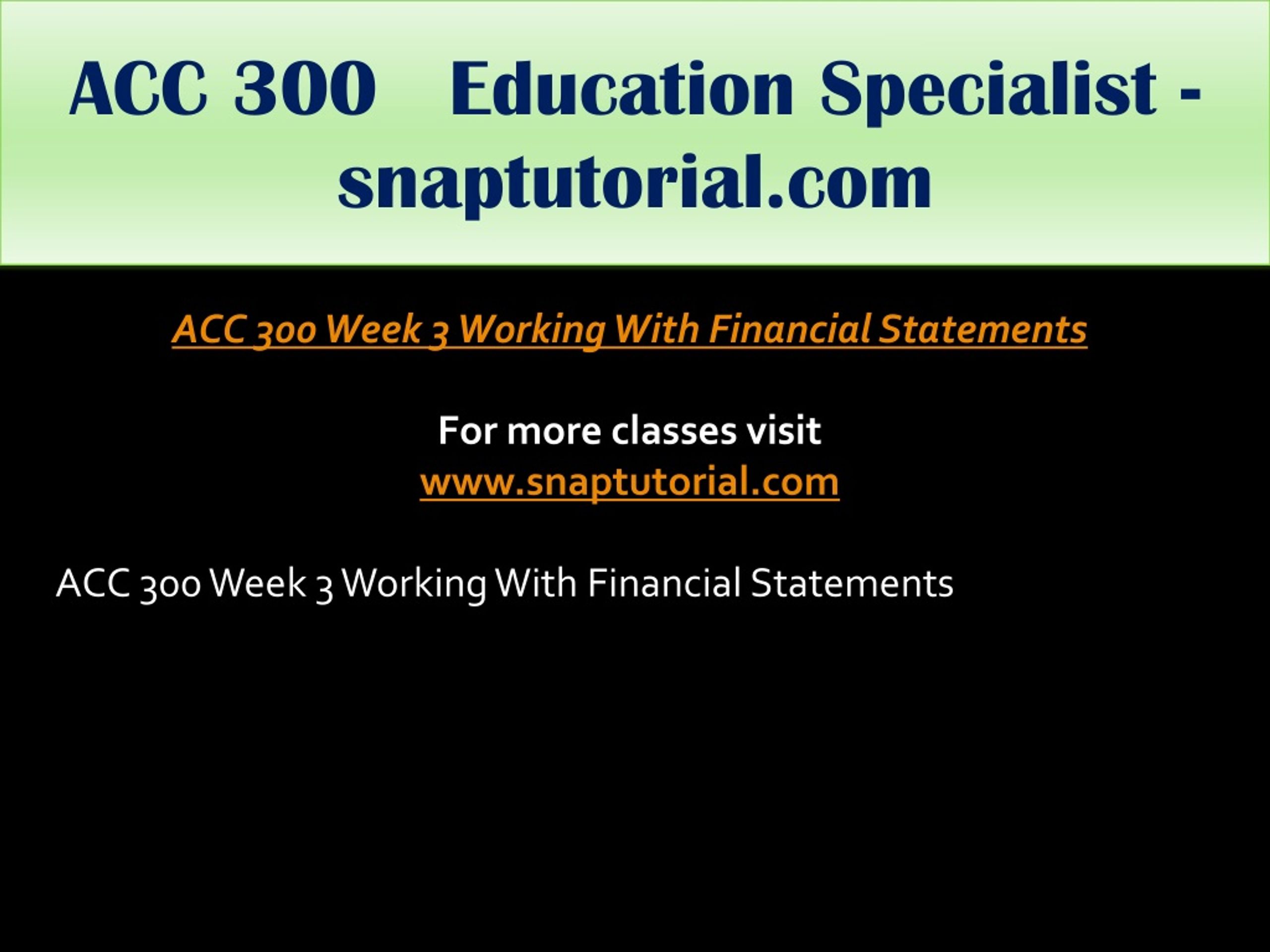 ACC 300 Education Specialist - snaptutorial.com

ACC 300 Week 3 Working With Financial Statements

For more classes visit
www.snaptutorial.com

ACC 300 Week 3 Working With Financial Statements